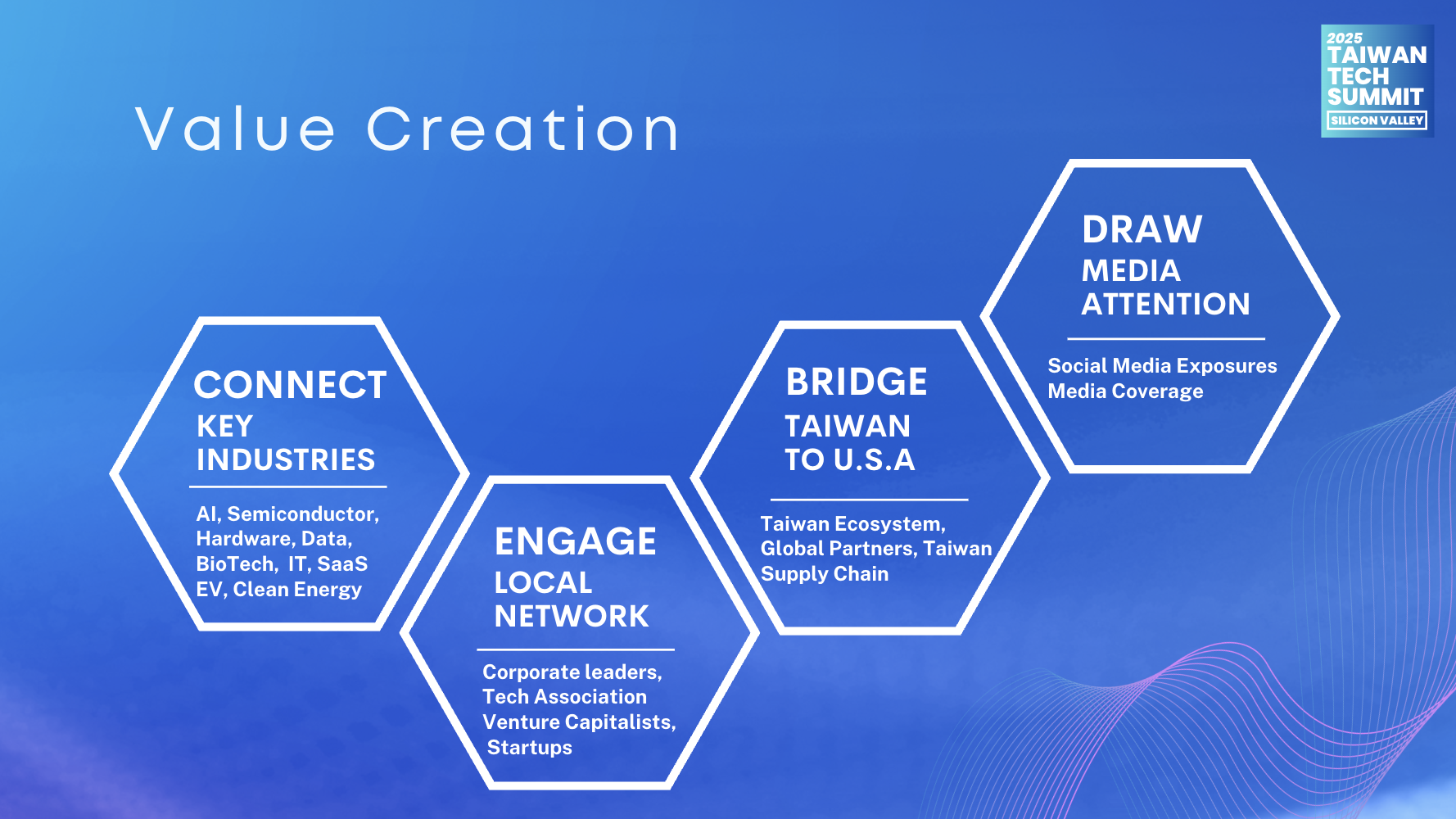 2025
TAIWAN
TECH
SUMMIT
SILICON VALLEY

Value Creation

CONNECT
KEY
INDUSTRIES

AI, Semiconductor, Hardware, Data, BioTech, IT, SaaS EV, Clean Energy

ENGAGE
LOCAL
NETWORK

Corporate leaders, Tech Association Venture Capitalists, Startups

BRIDGE
TAIWAN
TO U.S.A

Taiwan Ecosystem, Global Partners, Taiwan Supply Chain

DRAW
MEDIA
ATTENTION

Social Media Exposures
Media Coverage